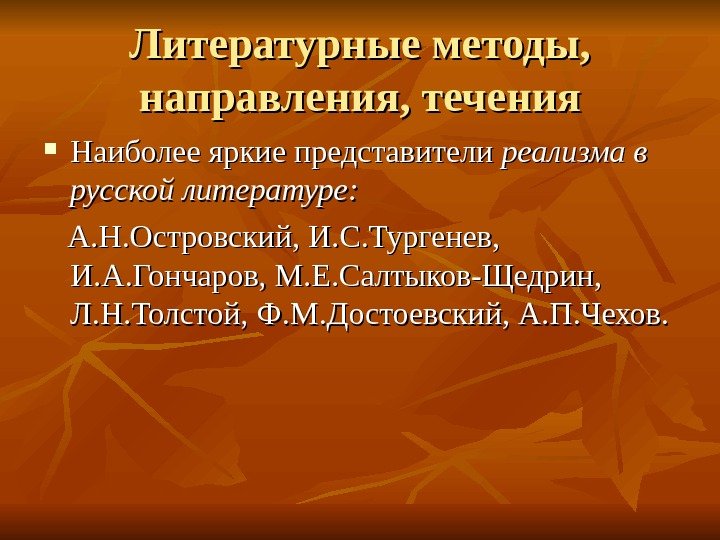 Литературные методы, направления, течения

Наиболее яркие представители реализма в русской литературе:

А.Н.Островский, И.С.Тургенев, И.А.Гончаров, М.Е.Салтыков-Щедрин, Л.Н.Толстой, Ф.М.Достоевский, А.П.Чехов.